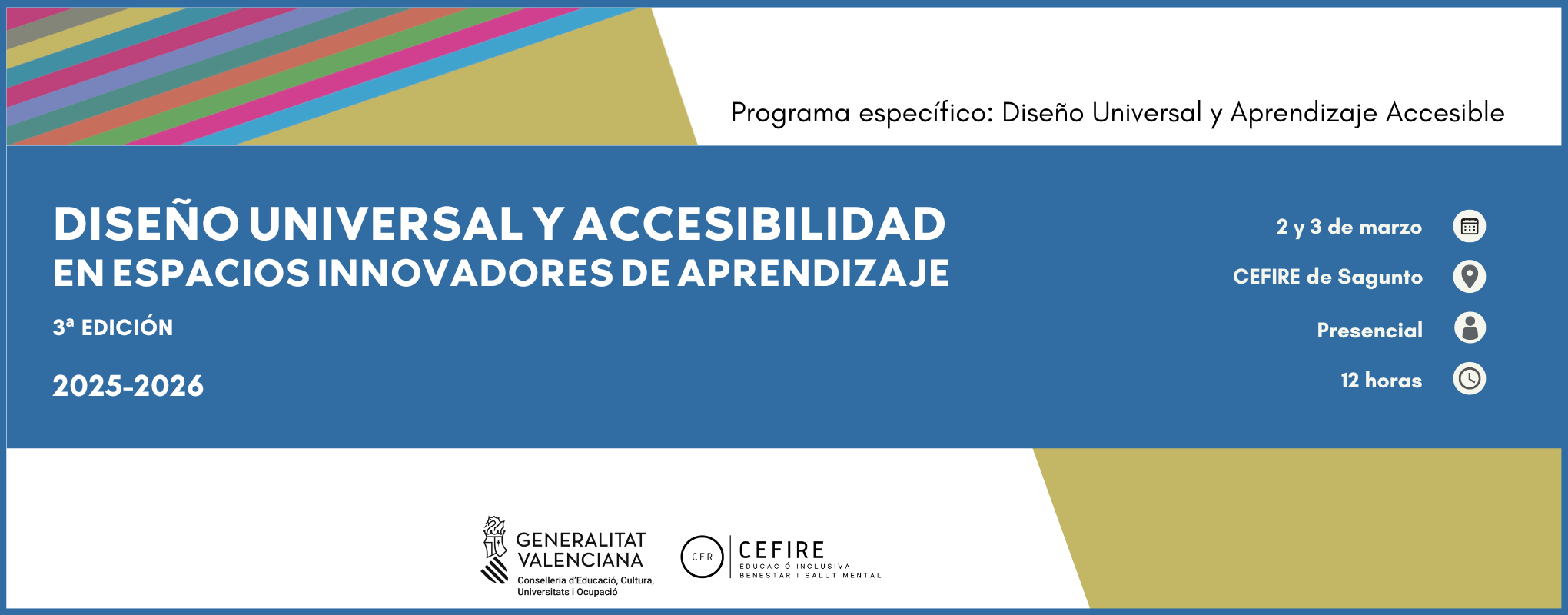 Programa específico: Diseño Universal y Aprendizaje Accesible

DISEÑO UNIVERSAL Y ACCESIBILIDAD
EN ESPACIOS INNOVADORES DE APRENDIZAJE

3ª EDICIÓN

2025-2026

2 y 3 de marzo

CEFIRE de Sagunto

Presencial

12 horas

GENERALITAT VALENCIANA
Conselleria d'Educació, Cultura, Universitats i Ocupació

CFR

CEFIRE
EDUCACIÓ INCLUSIVA
BENESTAR I SALUT MENTAL